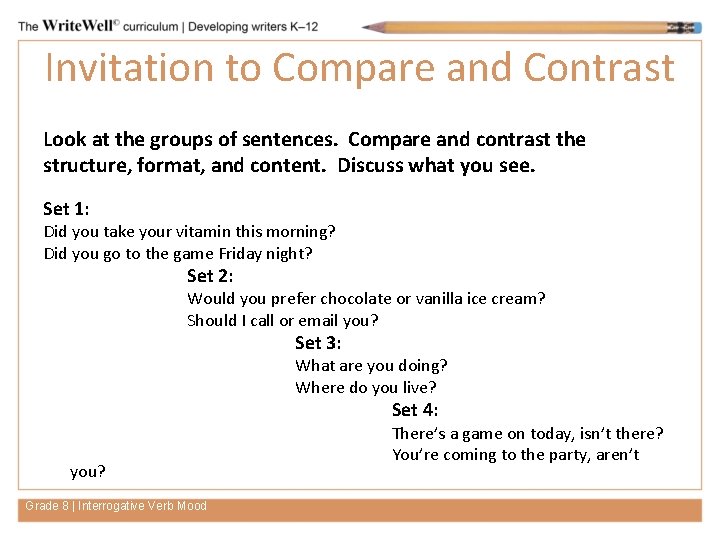 The WriteWell© curriculum | Developing writers K–12

Invitation to Compare and Contrast

Look at the groups of sentences. Compare and contrast the structure, format, and content. Discuss what you see.

Set 1:
Did you take your vitamin this morning?
Did you go to the game Friday night?

Set 2:
Would you prefer chocolate or vanilla ice cream?
Should I call or email you?

Set 3:
What are you doing?
Where do you live?

Set 4:
There's a game on today, isn't there?
You're coming to the party, aren't you?

Grade 8 | Interrogative Verb Mood